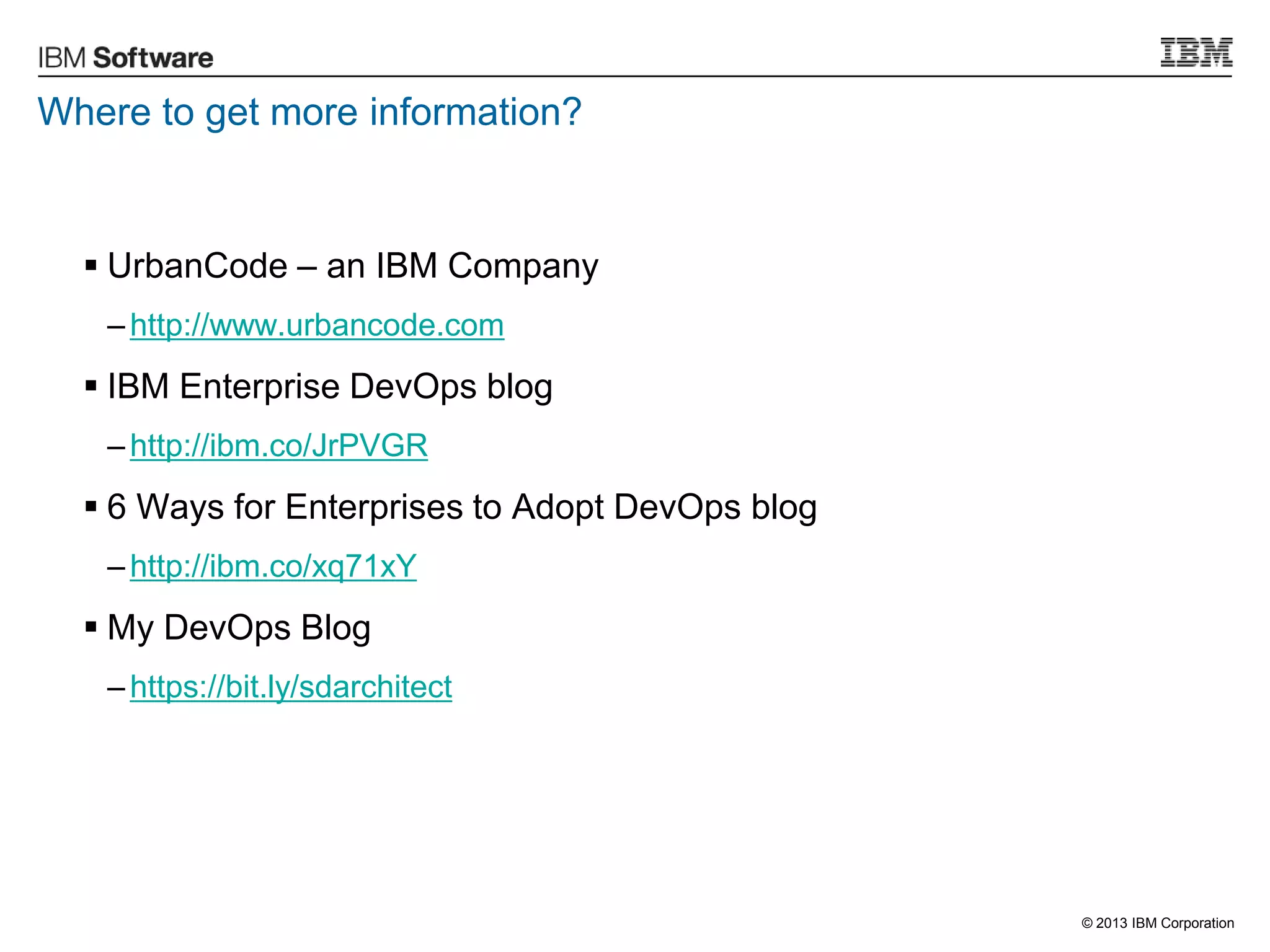 IBM Software

IBM

Where to get more information?

▪ UrbanCode – an IBM Company
– http://www.urbancode.com

▪ IBM Enterprise DevOps blog
– http://ibm.co/JrPVGR

▪ 6 Ways for Enterprises to Adopt DevOps blog
– http://ibm.co/xq71xY

▪ My DevOps Blog
– https://bit.ly/sdarchitect

© 2013 IBM Corporation